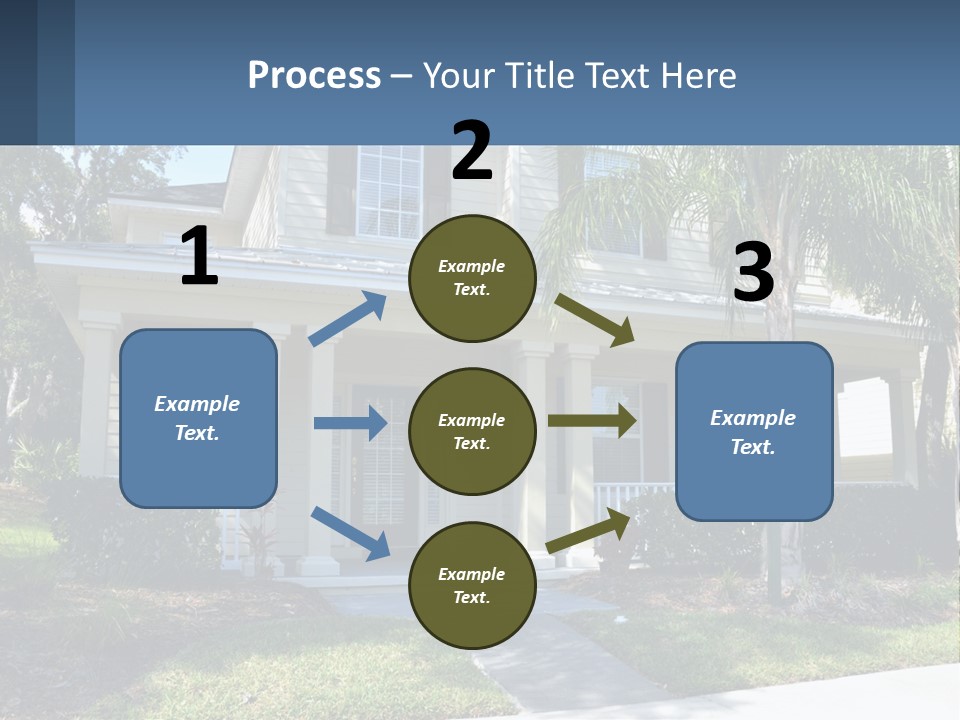 Process – Your Title Text Here

1

Example Text.

2

Example Text.

Example Text.

Example Text.

3

Example Text.